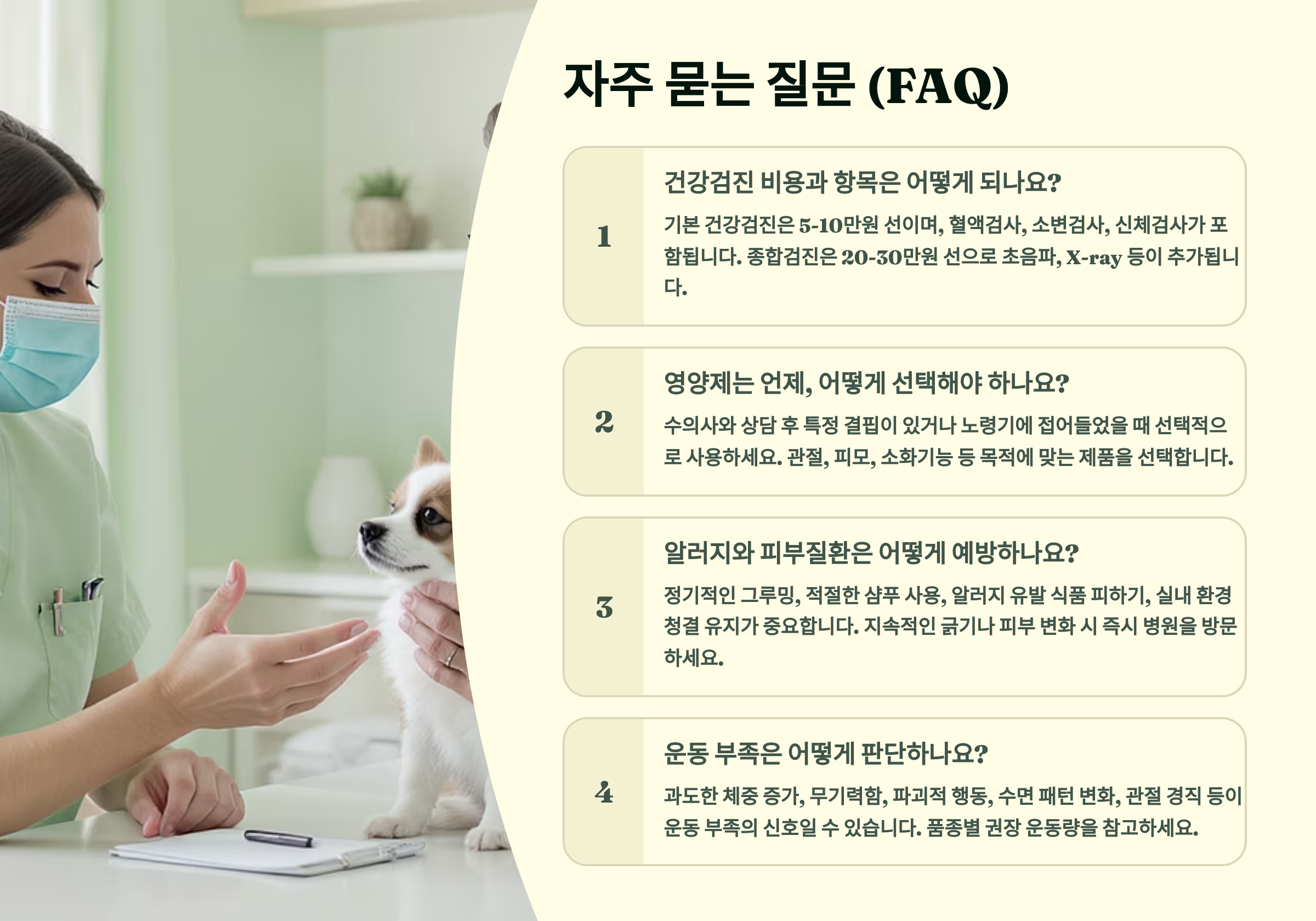 자주 묻는 질문 (FAQ)

1

건강검진 비용과 항목은 어떻게 되나요?

기본 건강검진은 5-10만원 선이며, 혈액검사, 소변검사, 신체검사가 포함됩니다. 종합검진은 20-30만원 선으로 초음파, X-ray 등이 추가됩니다.

2

영양제는 언제, 어떻게 선택해야 하나요?

수의사와 상담 후 특정 결핍이 있거나 노령기에 접어들었을 때 선택적으로 사용하세요. 관절, 피모, 소화기능 등 목적에 맞는 제품을 선택합니다.

3

알러지와 피부질환은 어떻게 예방하나요?

정기적인 그루밍, 적절한 샴푸 사용, 알러지 유발 식품 피하기, 실내 환경 청결 유지가 중요합니다. 지속적인 긁기나 피부 변화 시 즉시 병원을 방문하세요.

4

운동 부족은 어떻게 판단하나요?

과도한 체중 증가, 무기력함, 파괴적 행동, 수면 패턴 변화, 관절 경직 등이 운동 부족의 신호일 수 있습니다. 품종별 권장 운동량을 참고하세요.